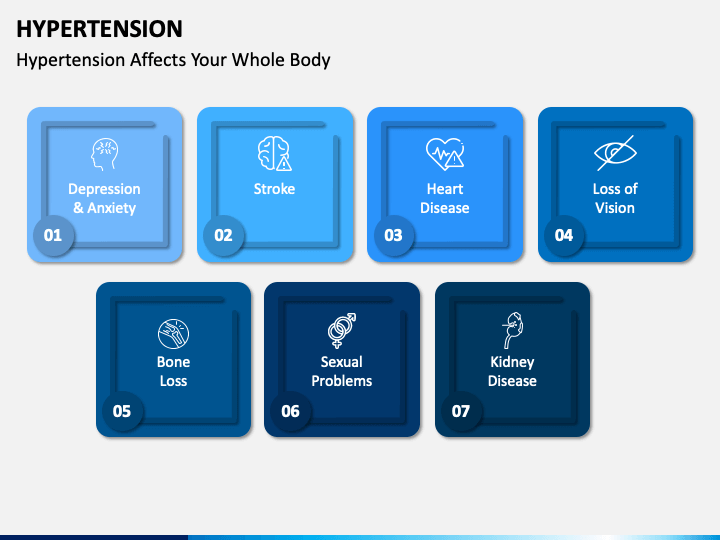 HYPERTENSION

Hypertension Affects Your Whole Body

Depression & Anxiety

01

Stroke

02

Heart Disease

03

Loss of Vision

04

Bone Loss

05

Sexual Problems

06

Kidney Disease

07